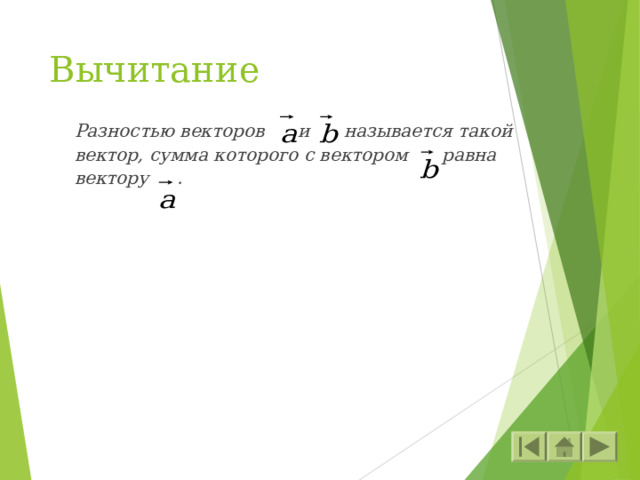 Вычитание

Разностью векторов $\vec{a}$ и $\vec{b}$ называется такой вектор, сумма которого с вектором $\vec{b}$ равна вектору $\vec{a}$.